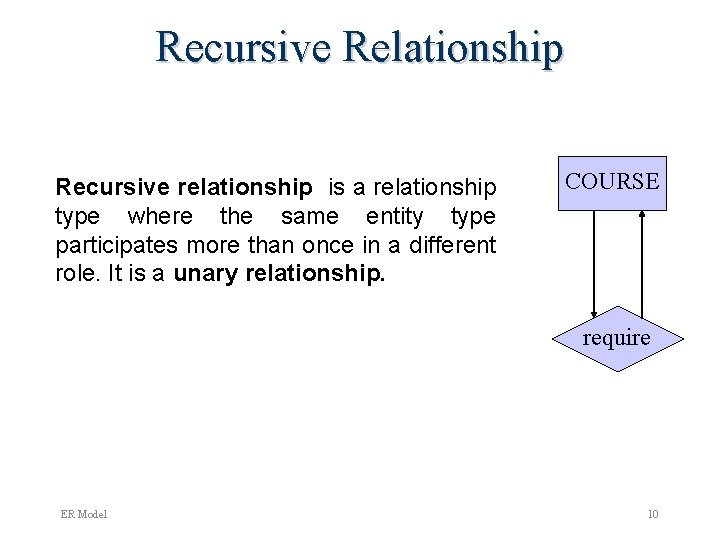 Recursive Relationship

Recursive relationship is a relationship type where the same entity type participates more than once in a different role. It is a unary relationship.

COURSE

require

ER Model

10